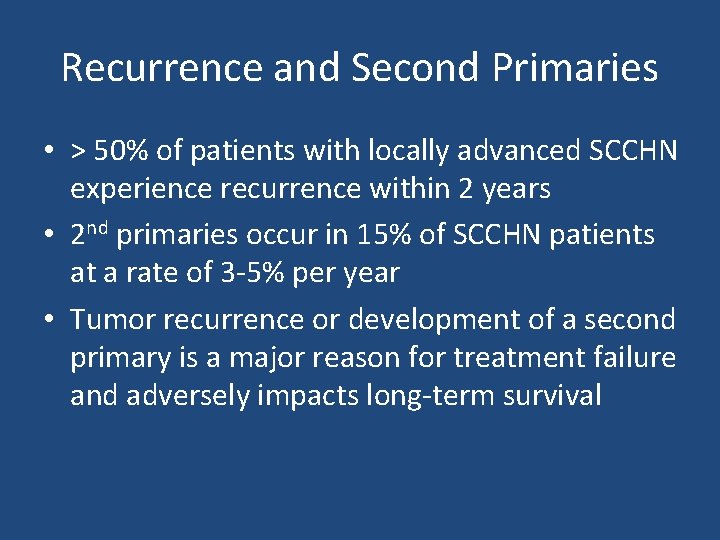 Recurrence and Second Primaries

• > 50% of patients with locally advanced SCCHN experience recurrence within 2 years

• 2$^{nd}$ primaries occur in 15% of SCCHN patients at a rate of 3-5% per year

• Tumor recurrence or development of a second primary is a major reason for treatment failure and adversely impacts long-term survival